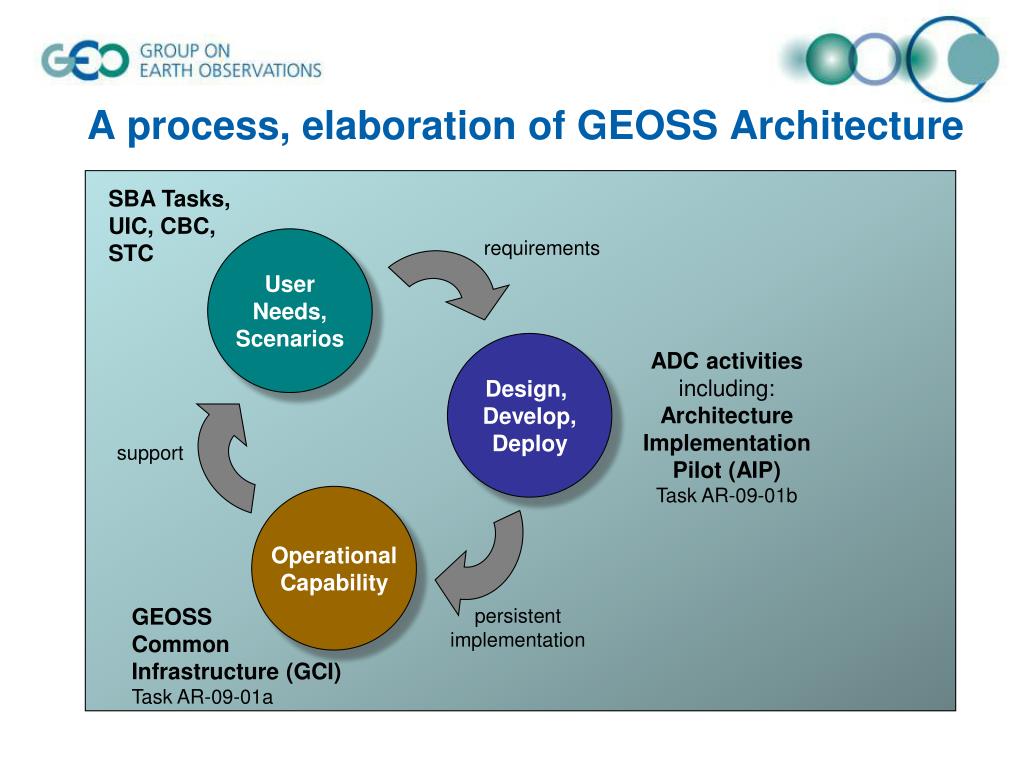 GEO GROUP ON EARTH OBSERVATIONS

A process, elaboration of GEOSS Architecture

SBA Tasks, UIC, CBC, STC

User Needs, Scenarios

requirements

Design, Develop, Deploy

ADC activities including: Architecture Implementation Pilot (AIP)
Task AR-09-01b

support

Operational Capability

persistent implementation

GEOSS Common Infrastructure (GCI)
Task AR-09-01a